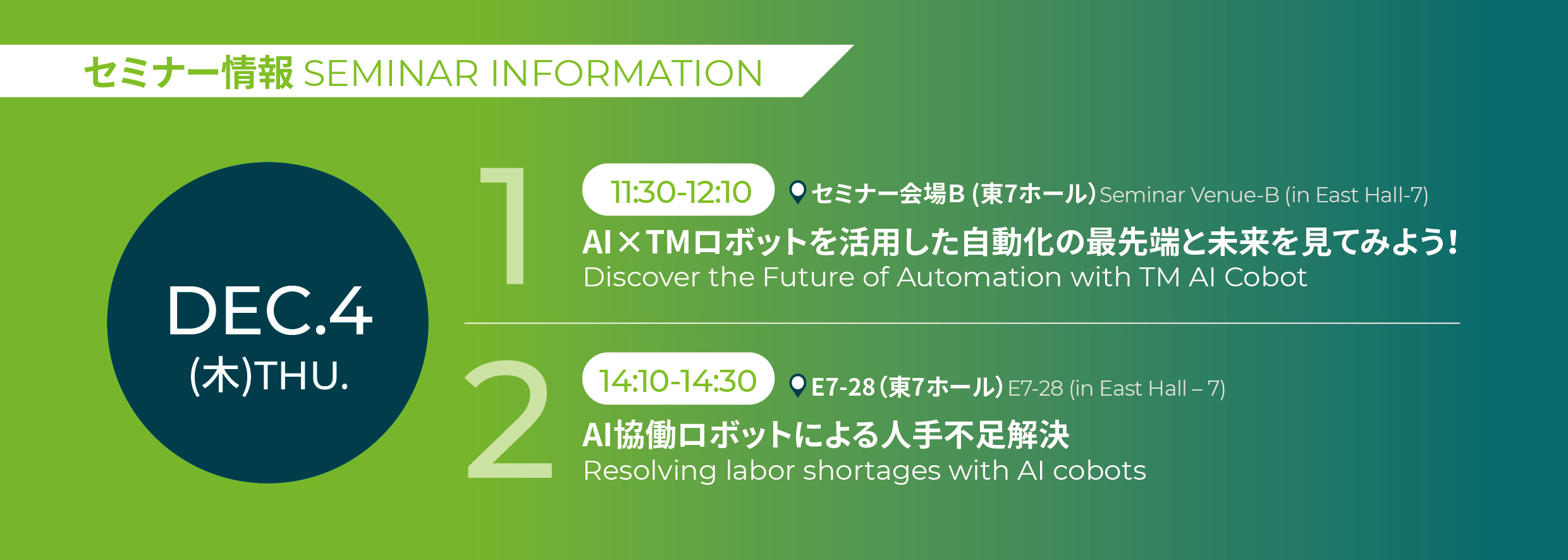 セミナー情報 SEMINAR INFORMATION

DEC.4
(木)THU.

1

11:30-12:10

セミナー会場B (東7ホール) Seminar Venue-B (in East Hall-7)

AI×TMロボットを活用した自動化の最先端と未来を見てみよう!
Discover the Future of Automation with TM AI Cobot

2

14:10-14:30

E7-28 (東7ホール) E7-28 (in East Hall – 7)

AI協働ロボットによる人手不足解決
Resolving labor shortages with AI cobots